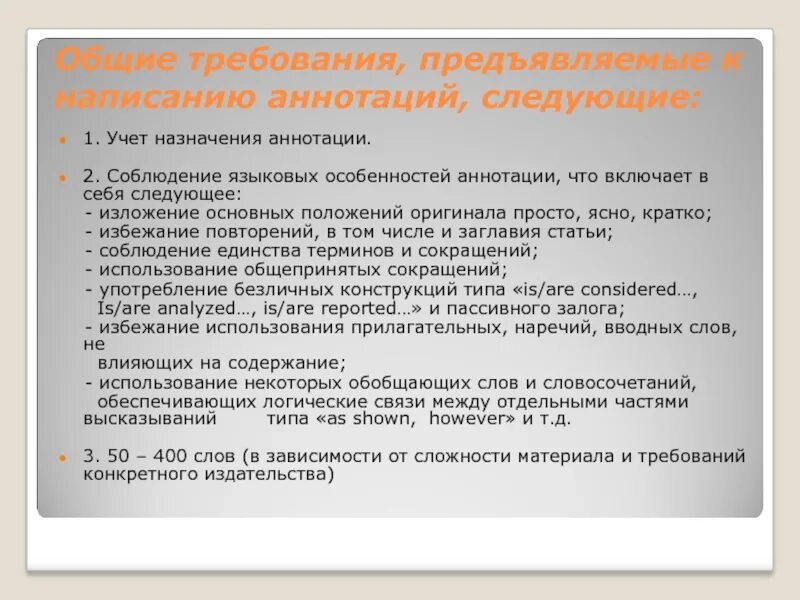 Общие требования, предъявляемые к написанию аннотаций, следующие:

1. Учет назначения аннотации.

2. Соблюдение языковых особенностей аннотации, что включает в себя следующее:
- изложение основных положений оригинала просто, ясно, кратко;
- избежание повторений, в том числе и заглавия статьи;
- соблюдение единства терминов и сокращений;
- использование общепринятых сокращений;
- употребление безличных конструкций типа «is/are considered…, Is/are analyzed…, is/are reported…» и пассивного залога;
- избежание использования прилагательных, наречий, вводных слов, не влияющих на содержание;
- использование некоторых обобщающих слов и словосочетаний, обеспечивающих логические связи между отдельными частями высказываний типа «as shown, however» и т.д.

3. 50 – 400 слов (в зависимости от сложности материала и требований конкретного издательства)